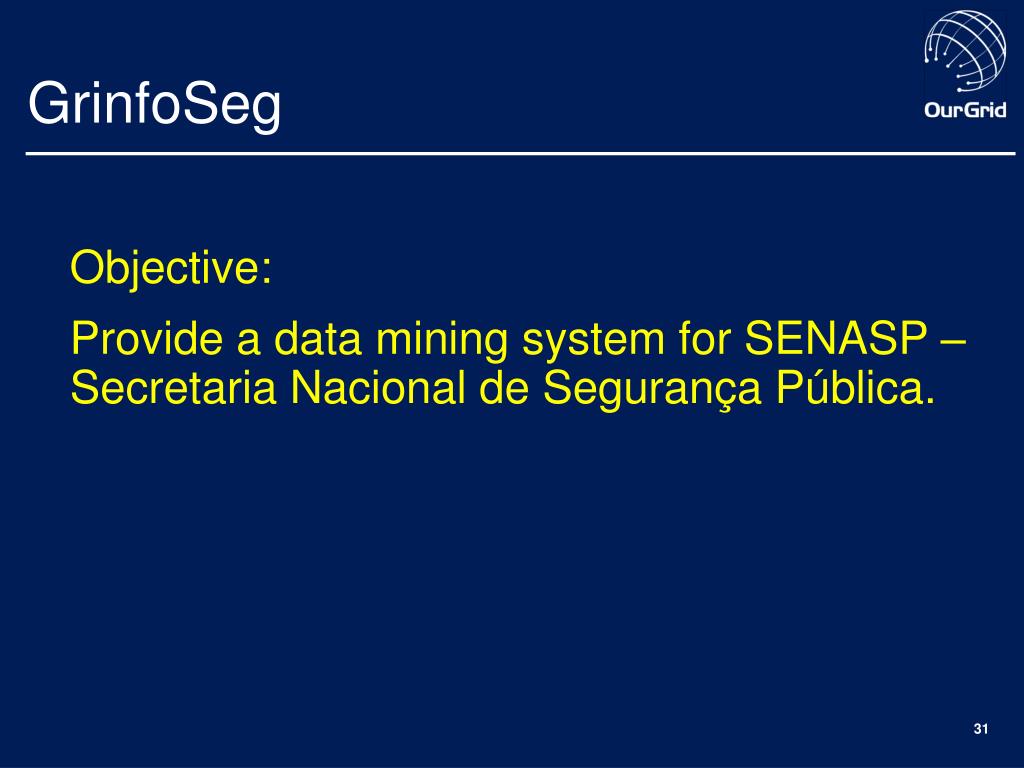 GrinfoSeg

OurGrid

Objective:

Provide a data mining system for SENASP – Secretaria Nacional de Segurança Pública.

31